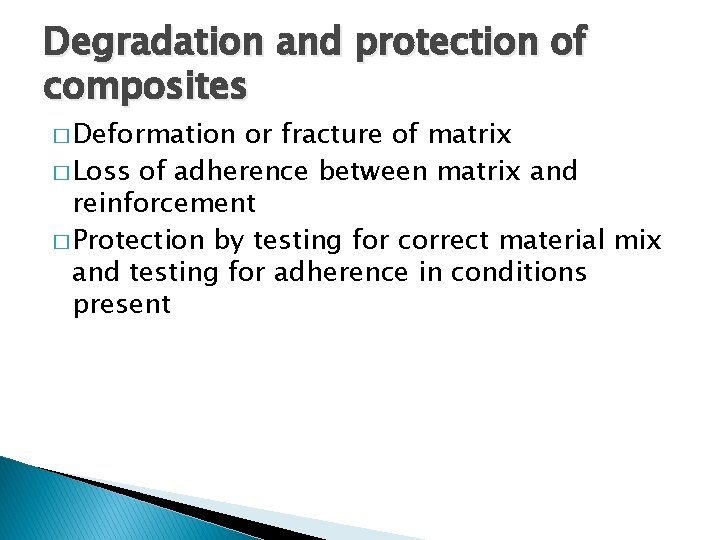 Degradation and protection of composites

□ Deformation or fracture of matrix

□ Loss of adherence between matrix and reinforcement

□ Protection by testing for correct material mix and testing for adherence in conditions present